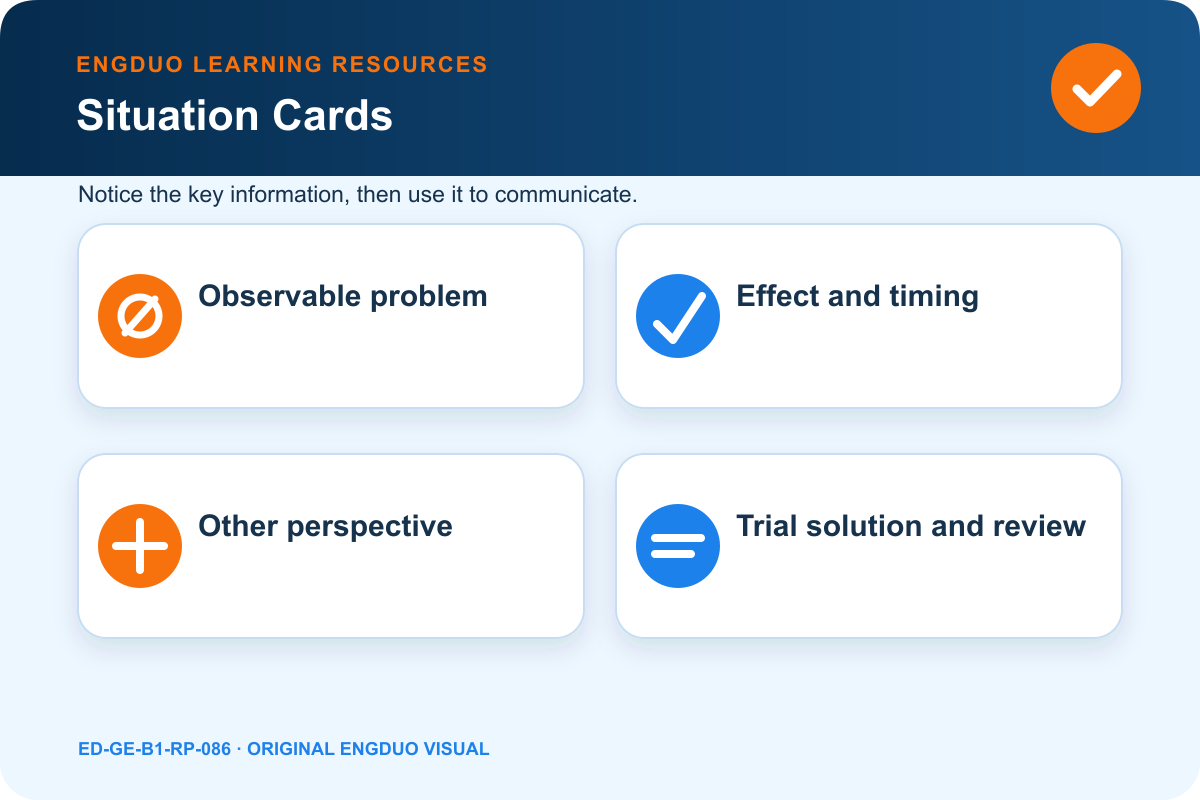 ENGDUO LEARNING RESOURCES

Situation Cards

Notice the key information, then use it to communicate.

Observable problem

Effect and timing

Other perspective

Trial solution and review

ED-GE-B1-RP-086 · ORIGINAL ENGDUO VISUAL